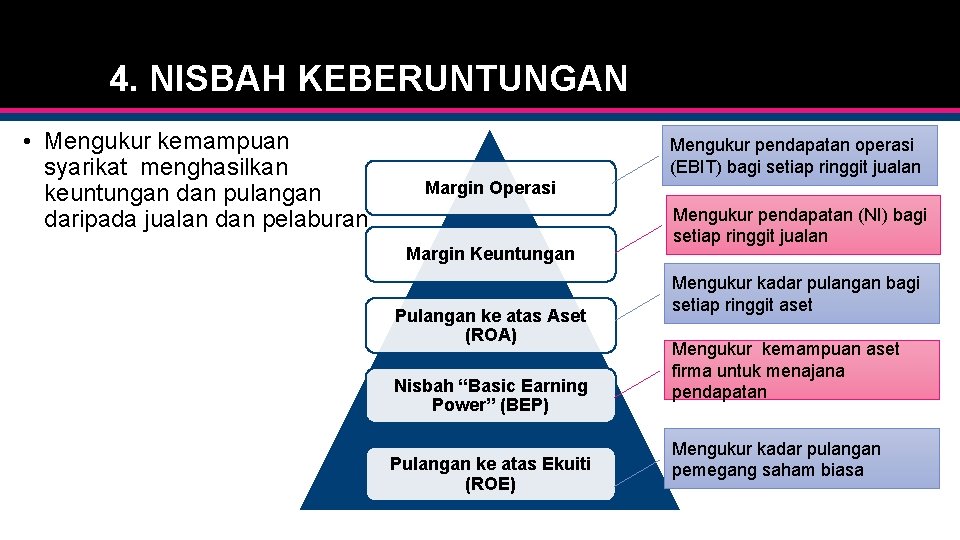 4. NISBAH KEBERUNTUNGAN

• Mengukur kemampuan syarikat menghasilkan keuntungan dan pulangan daripada jualan dan pelaburan

Margin Operasi

Margin Keuntungan

Pulangan ke atas Aset (ROA)

Nisbah “Basic Earning Power” (BEP)

Pulangan ke atas Ekuiti (ROE)

Mengukur pendapatan operasi (EBIT) bagi setiap ringgit jualan

Mengukur pendapatan (NI) bagi setiap ringgit jualan

Mengukur kadar pulangan bagi setiap ringgit aset

Mengukur kemampuan aset firma untuk menajana pendapatan

Mengukur kadar pulangan pemegang saham biasa